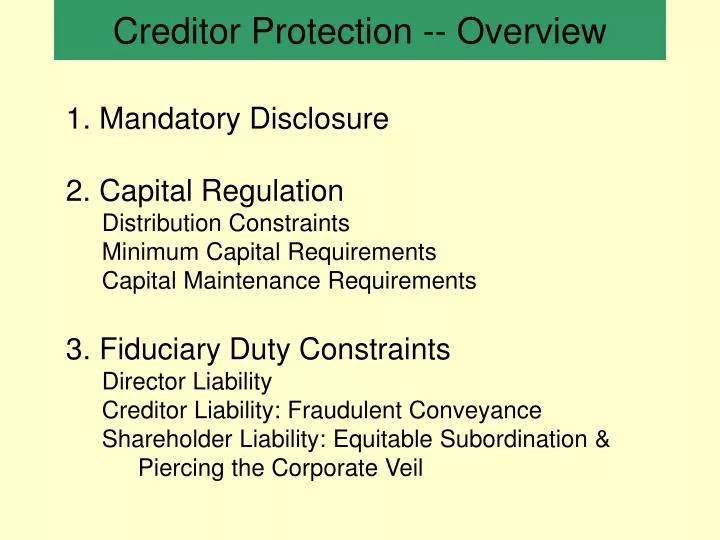 Creditor Protection -- Overview

1. Mandatory Disclosure

2. Capital Regulation
Distribution Constraints
Minimum Capital Requirements
Capital Maintenance Requirements

3. Fiduciary Duty Constraints
Director Liability
Creditor Liability: Fraudulent Conveyance
Shareholder Liability: Equitable Subordination & Piercing the Corporate Veil